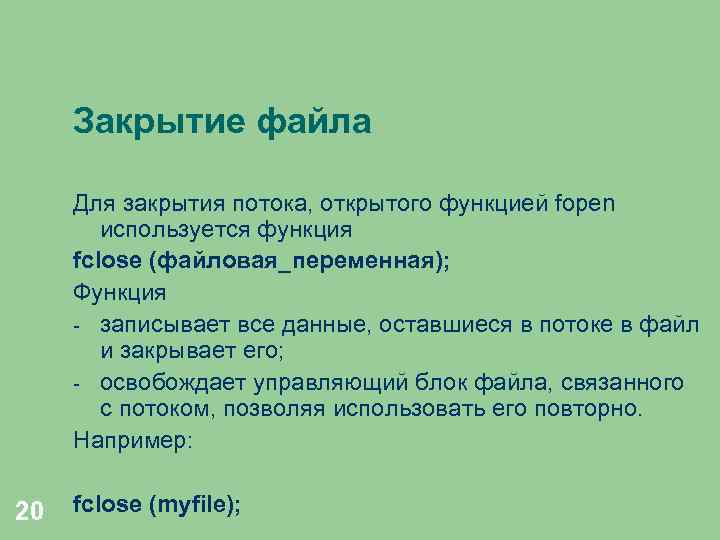 Закрытие файла

Для закрытия потока, открытого функцией fopen используется функция

fclose (файловая_переменная);

Функция

- записывает все данные, оставшиеся в потоке в файл и закрывает его;
- освобождает управляющий блок файла, связанного с потоком, позволяя использовать его повторно.

Например:

fclose (myfile);

20